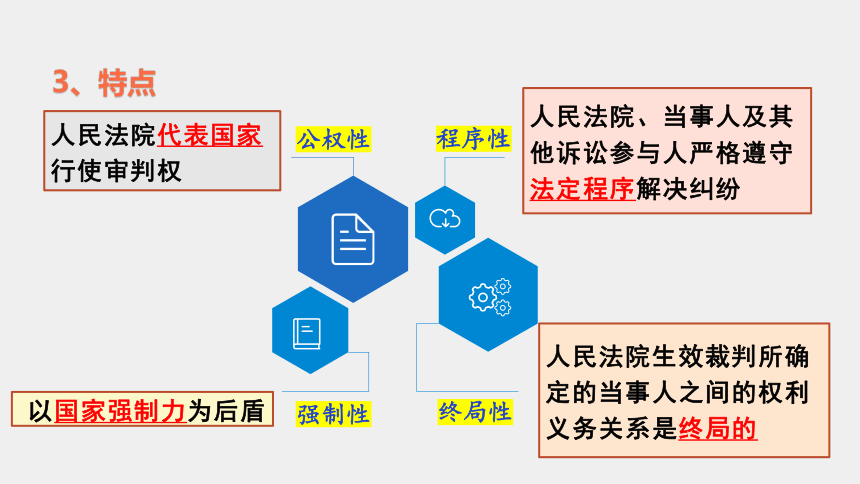 3、特点

人民法院代表国家行使审判权

公权性

程序性

人民法院、当事人及其他诉讼参与人严格遵守法定程序解决纠纷

以国家强制力为后盾

强制性

终局性

人民法院生效裁判所确定的当事人之间的权利义务关系是终局的